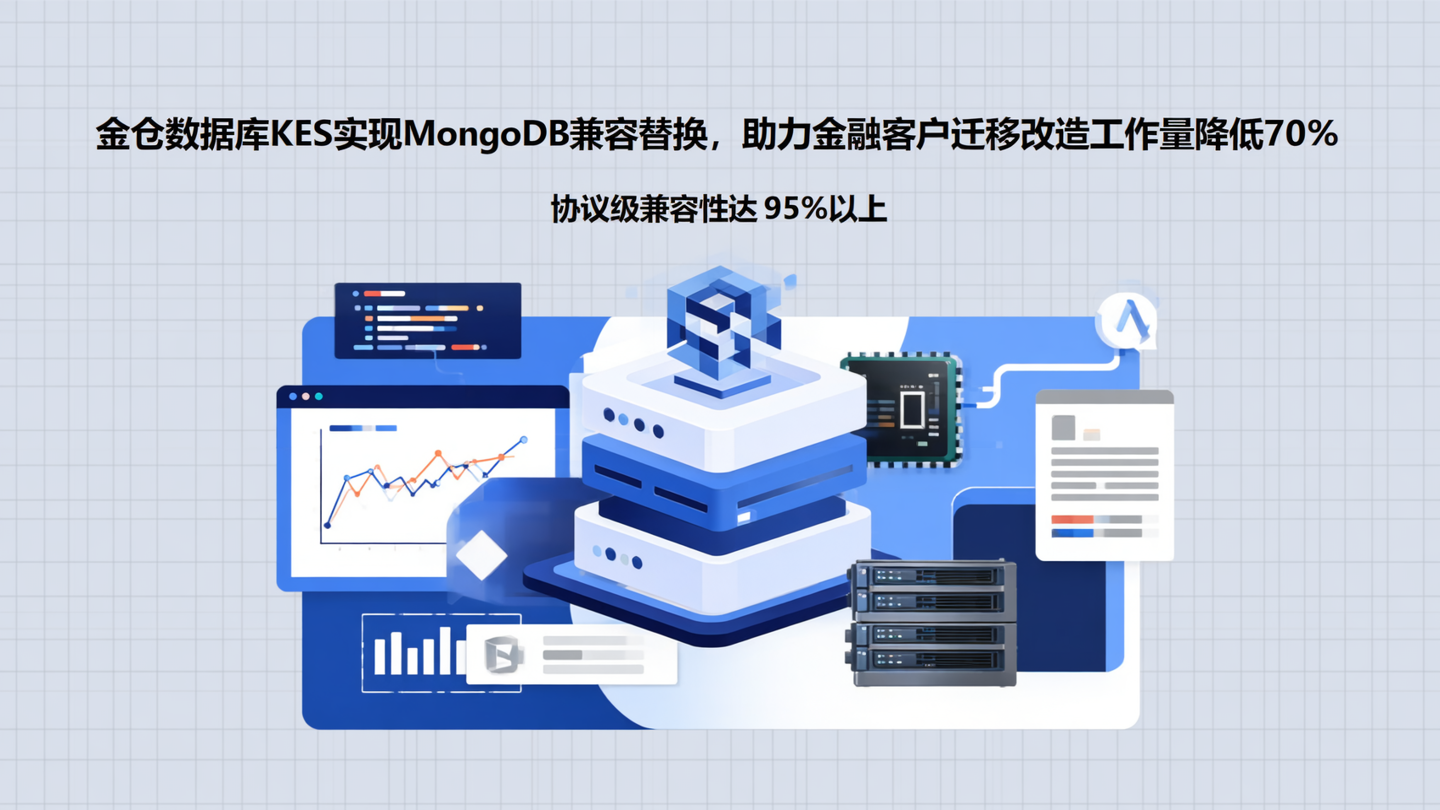 金仓数据库KES实现MongoDB兼容替换，助力金融客户迁移改造工作量降低70%

协议级兼容性达 95%以上